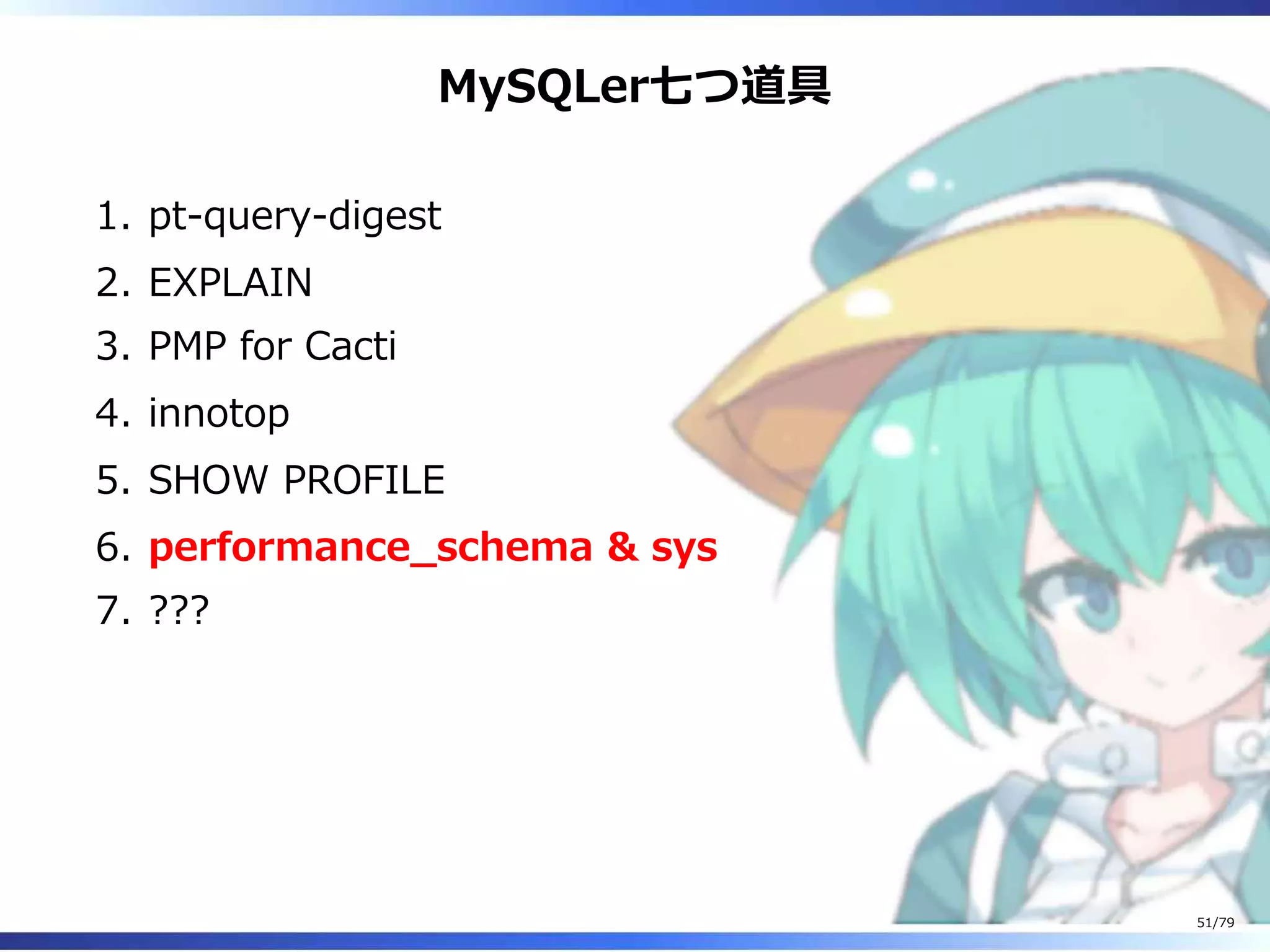 MySQLer七つ道具

1. pt-query-digest
2. EXPLAIN
3. PMP for Cacti
4. innotop
5. SHOW PROFILE
6. performance_schema & sys
7. ???

51/79